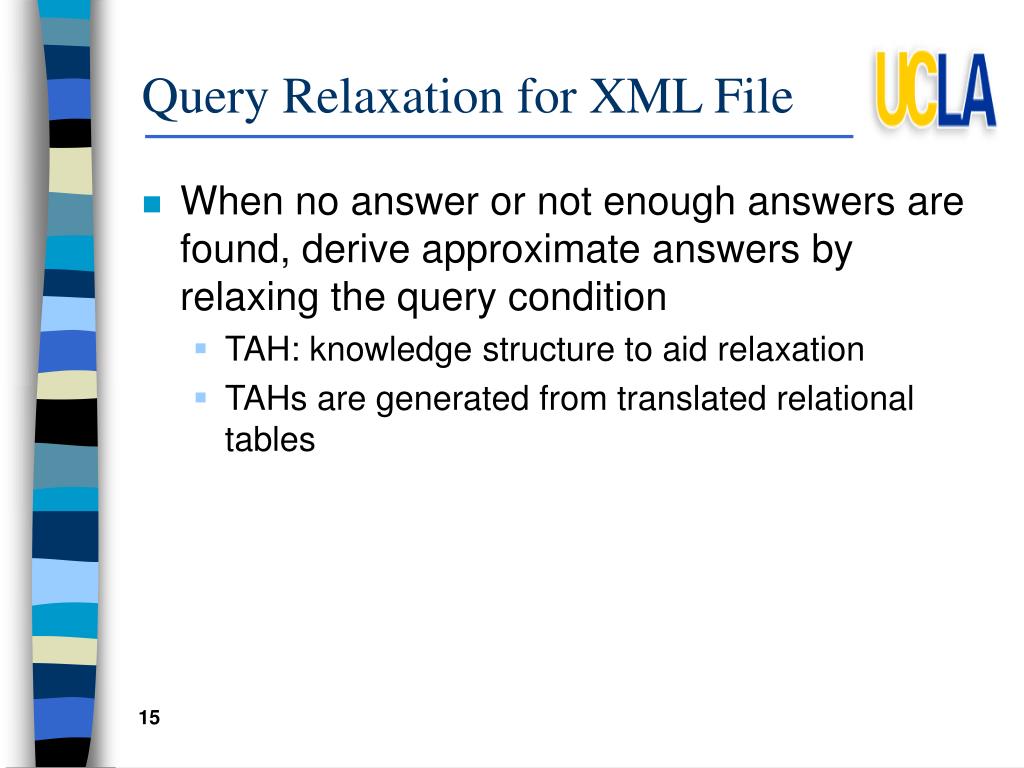 Query Relaxation for XML File

UCLA

When no answer or not enough answers are found, derive approximate answers by relaxing the query condition

TAH: knowledge structure to aid relaxation

TAHs are generated from translated relational tables

15